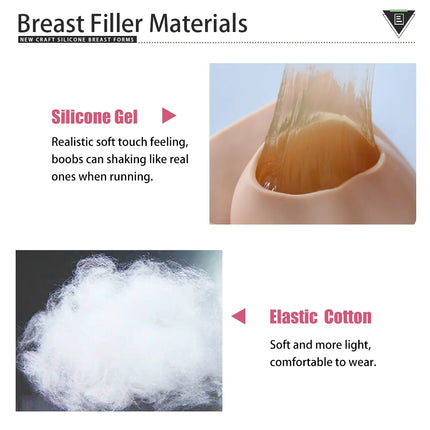 Breast Filler Materials
NEW CRAFT SILICONE BREAST FORMS

Silicone Gel

Realistic soft touch feeling, boobs can shaking like real ones when running.

Elastic Cotton

Soft and more light, comfortable to wear.